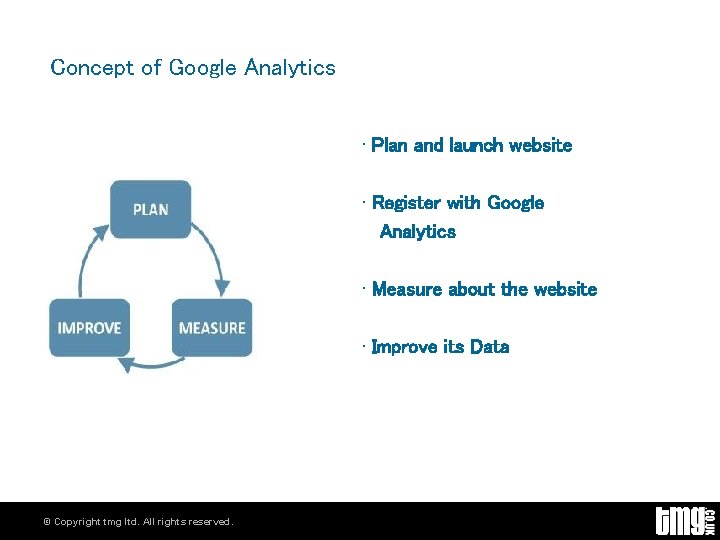 Concept of Google Analytics

PLAN

MEASURE

IMPROVE

· Plan and launch website

· Register with Google Analytics

· Measure about the website

· Improve its Data

© Copyright tmg ltd. All rights reserved.

tmg .co.uk